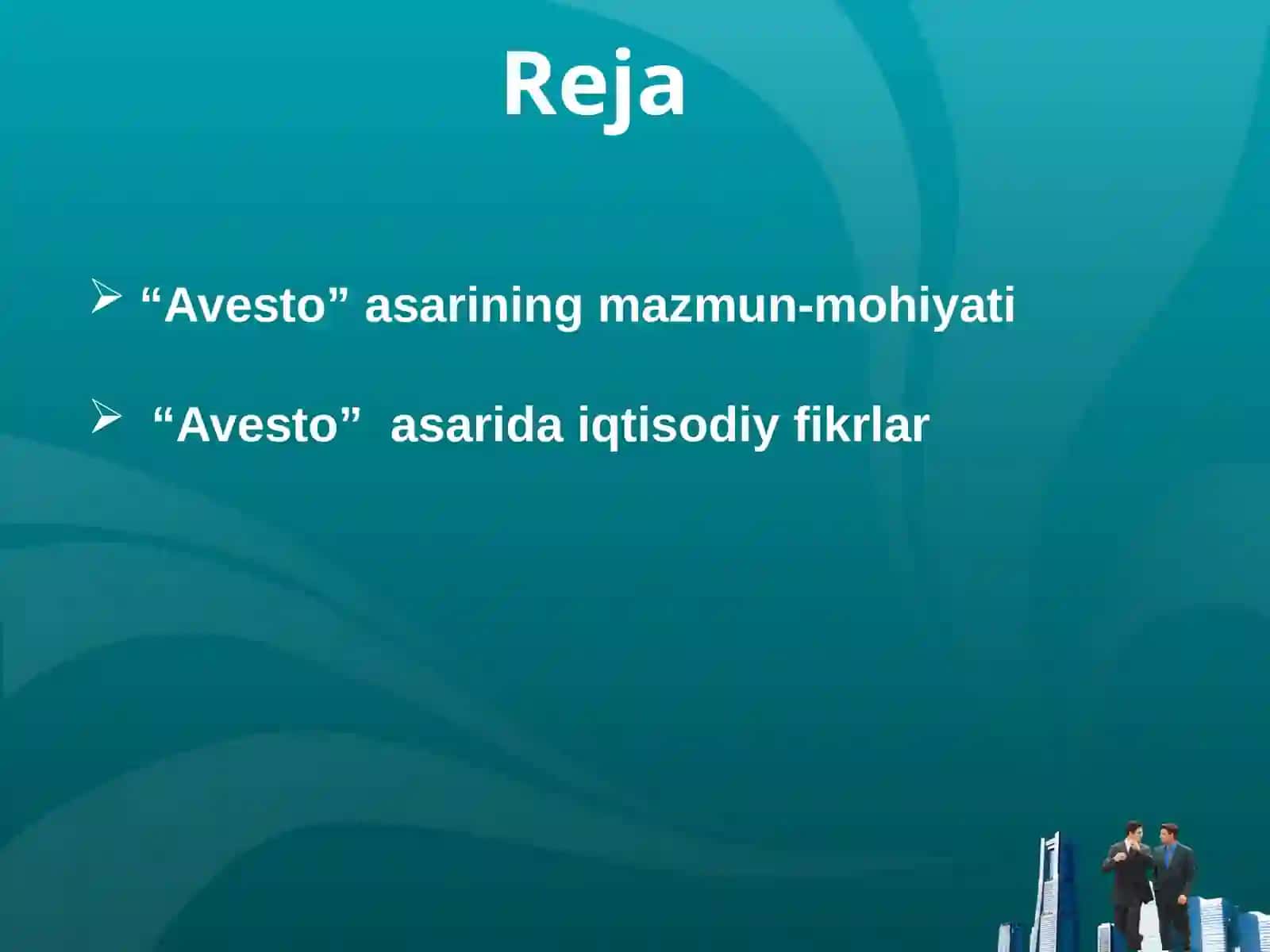 Reja

➢ “Avesto” asarining mazmun-mohiyati

➢ “Avesto” asarida iqtisodiy fikrlar